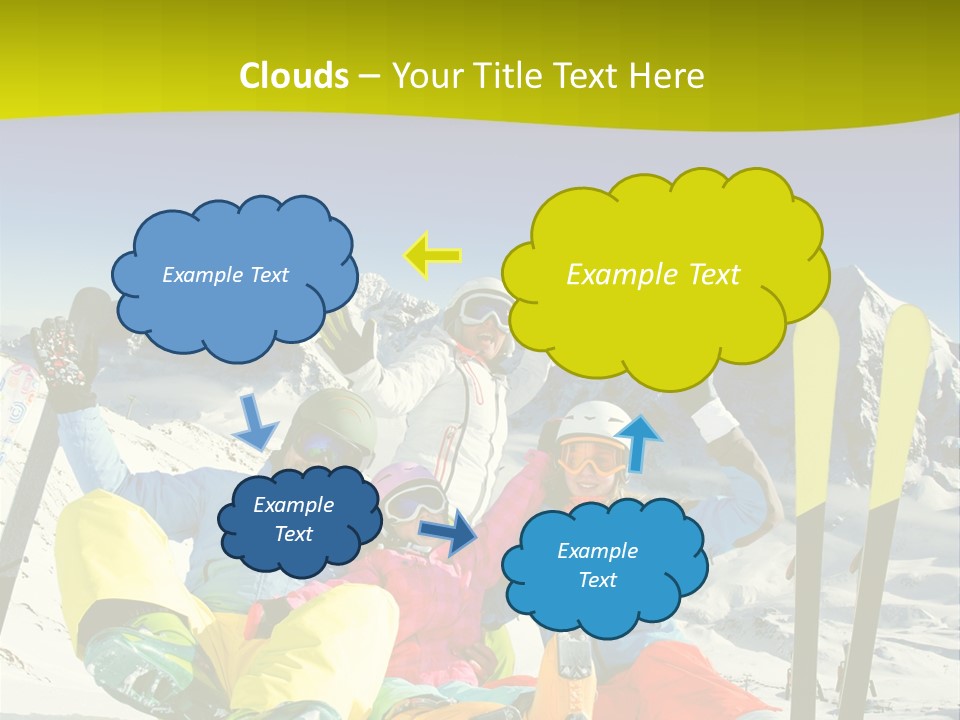 Clouds – Your Title Text Here

Example Text

Example Text

Example Text

Example Text